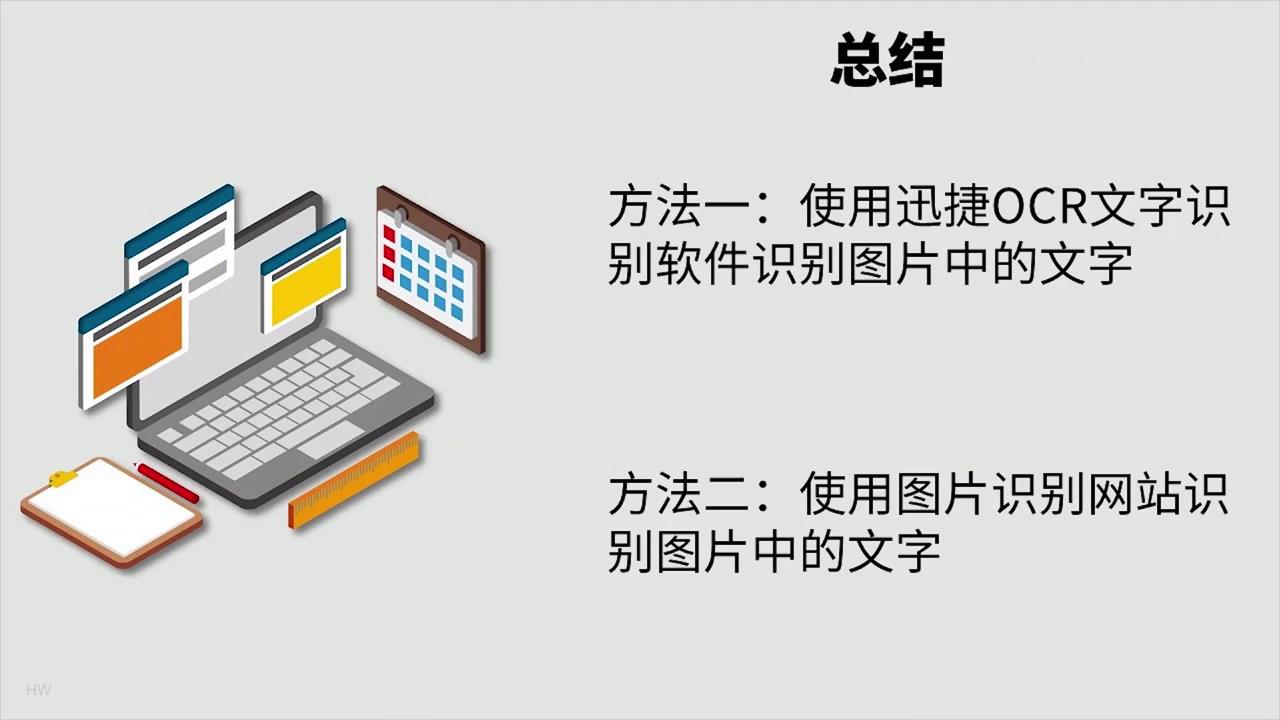 总结

方法一：使用迅捷OCR文字识别软件识别图片中的文字

方法二：使用图片识别网站识别图片中的文字

HW